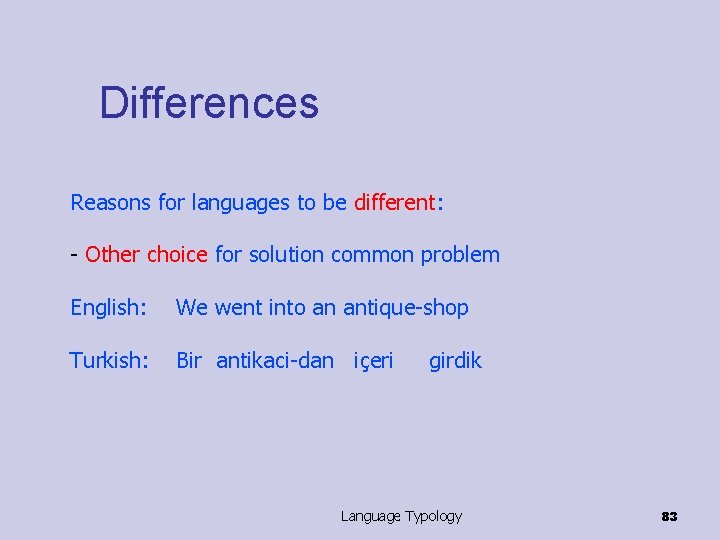 Differences

Reasons for languages to be different:

- Other choice for solution common problem

English: We went into an antique-shop

Turkish: Bir antikaci-dan içeri girdik

Language Typology

83